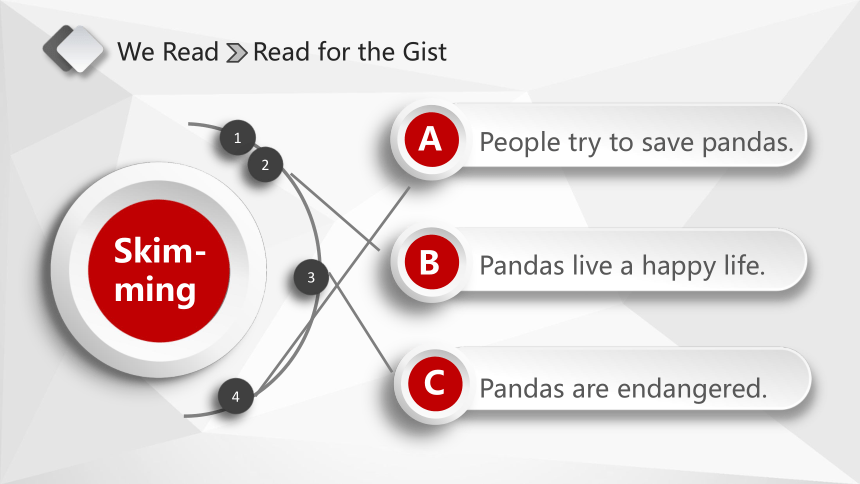 We Read Read for the Gist

Skimming

1
2
3
4

A People try to save pandas.

B Pandas live a happy life.

C Pandas are endangered.